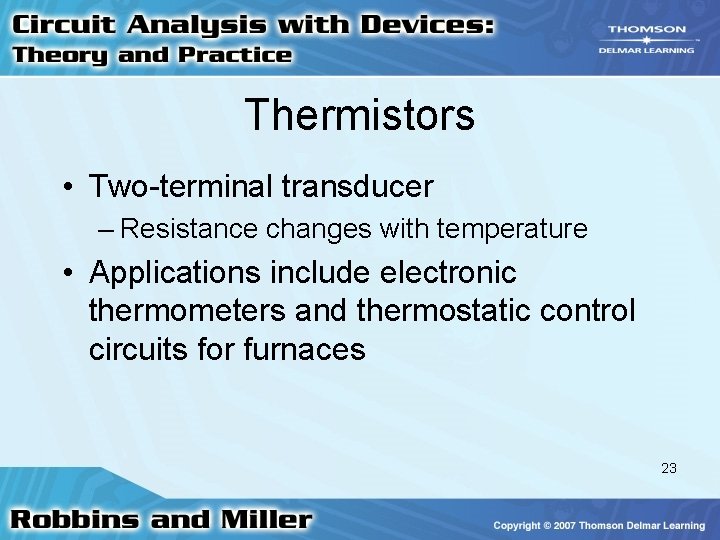 Circuit Analysis with Devices: Theory and Practice

THOMSON
DELMAR LEARNING

Thermistors

• Two-terminal transducer
– Resistance changes with temperature
• Applications include electronic thermometers and thermostatic control circuits for furnaces

23

Robbins and Miller

Copyright © 2007 Thomson Delmar Learning